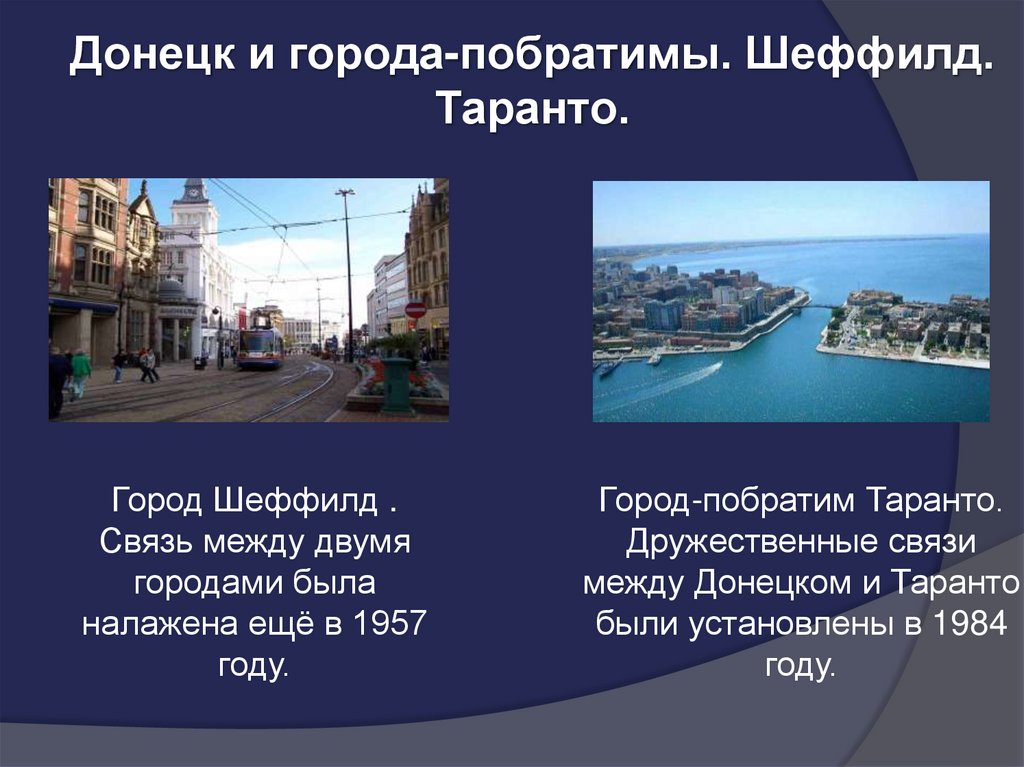 Донецк и города-побратимы. Шеффилд. Таранто.

Город Шеффилд . Связь между двумя городами была налажена ещё в 1957 году.

Город-побратим Таранто. Дружественные связи между Донецком и Таранто были установлены в 1984 году.